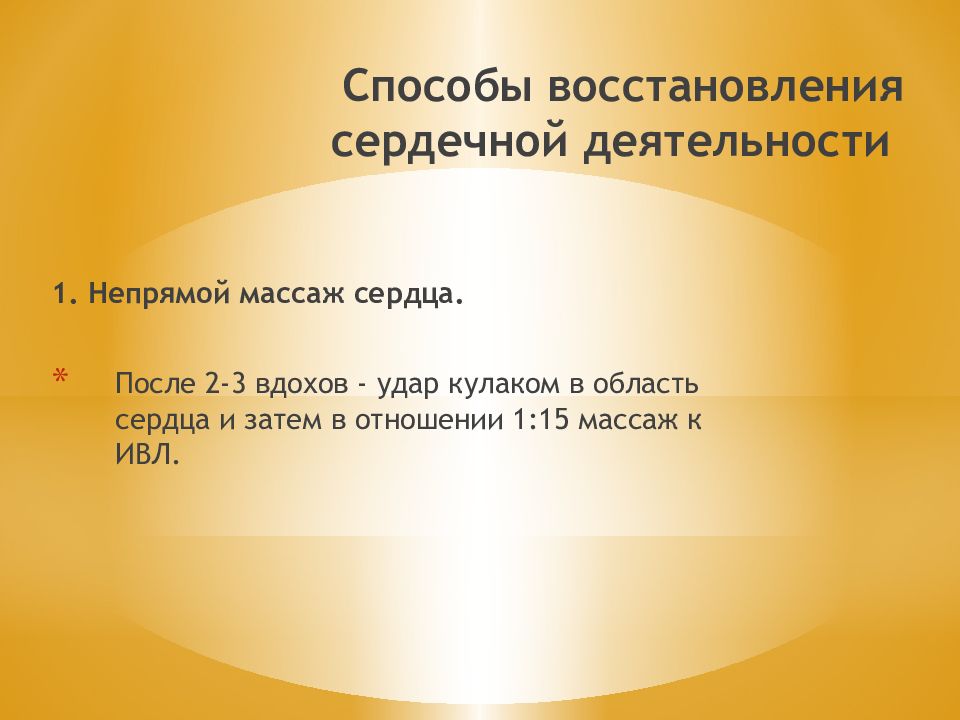 Способы восстановления сердечной деятельности

1. Непрямой массаж сердца.

* После 2-3 вдохов - удар кулаком в область сердца и затем в отношении 1:15 массаж к ИВЛ.